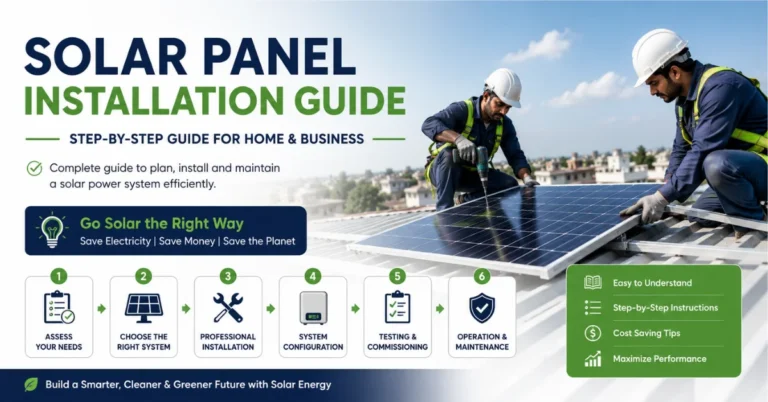 SOLAR PANEL
INSTALLATION GUIDE

STEP-BY-STEP GUIDE FOR HOME & BUSINESS

Complete guide to plan, install and maintain a solar power system efficiently.

Go Solar the Right Way
Save Electricity | Save Money | Save the Planet

1
ASSESS YOUR NEEDS

2
CHOOSE THE RIGHT SYSTEM

3
PROFESSIONAL INSTALLATION

4
SYSTEM CONFIGURATION

5
TESTING & COMMISSIONING

6
OPERATION & MAINTENANCE

Easy to Understand
Step-by-Step Instructions
Cost Saving Tips
Maximize Performance

Build a Smarter, Cleaner & Greener Future with Solar Energy